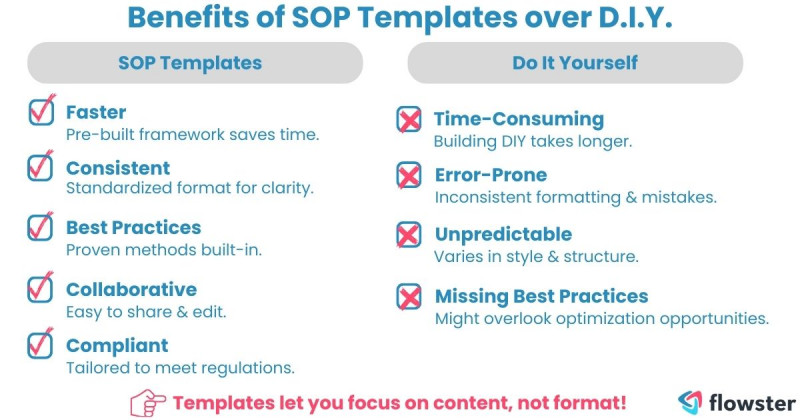 Benefits of SOP Templates over D.I.Y.

SOP Templates

Faster
Pre-built framework saves time.

Consistent
Standardized format for clarity.

Best Practices
Proven methods built-in.

Collaborative
Easy to share & edit.

Compliant
Tailored to meet regulations.

Do It Yourself

Time-Consuming
Building DIY takes longer.

Error-Prone
Inconsistent formatting & mistakes.

Unpredictable
Varies in style & structure.

Missing Best Practices
Might overlook optimization opportunities.

Templates let you focus on content, not format!

flowster